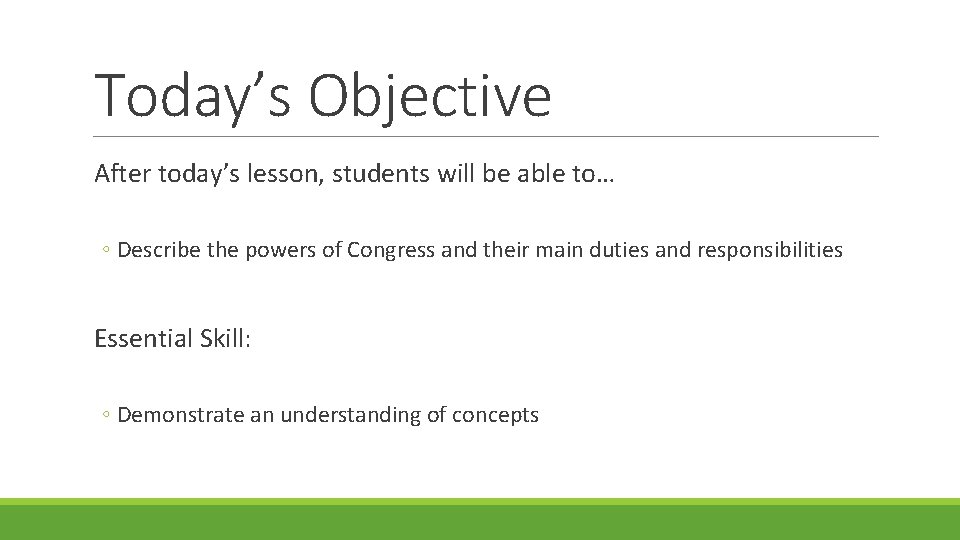 Today’s Objective

After today’s lesson, students will be able to…

◦ Describe the powers of Congress and their main duties and responsibilities

Essential Skill:

◦ Demonstrate an understanding of concepts